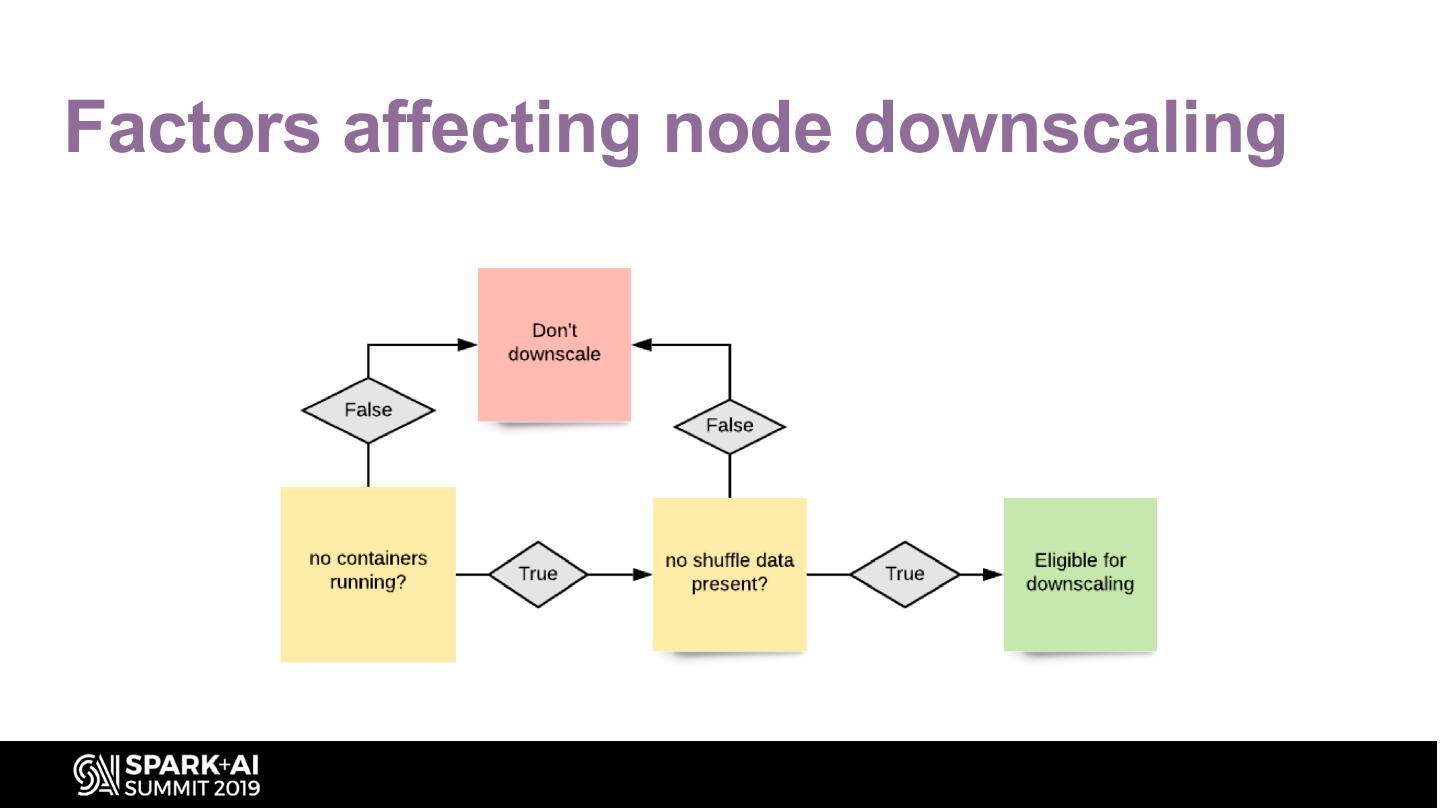 Factors affecting node downscaling

Don't downscale

False

False

no containers running?

True

no shuffle data present?

True

Eligible for downscaling

SPARK+AI SUMMIT 2019